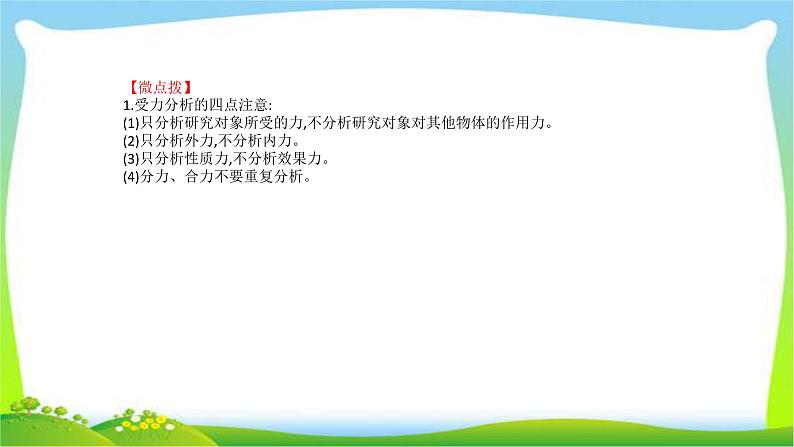 【微点拨】
1.受力分析的四点注意:
(1)只分析研究对象所受的力,不分析研究对象对其他物体的作用力。
(2)只分析外力,不分析内力。
(3)只分析性质力,不分析效果力。
(4)分力、合力不要重复分析。